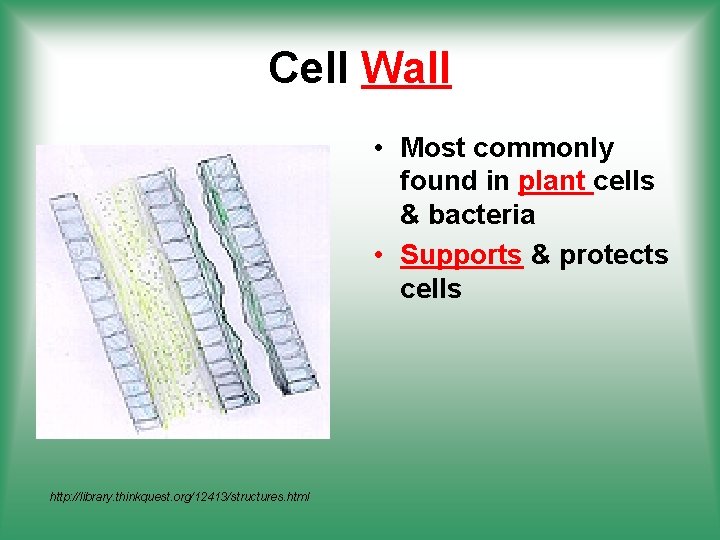 Cell Wall

• Most commonly found in plant cells & bacteria
• Supports & protects cells

http://library.thinkquest.org/12413/structures.html